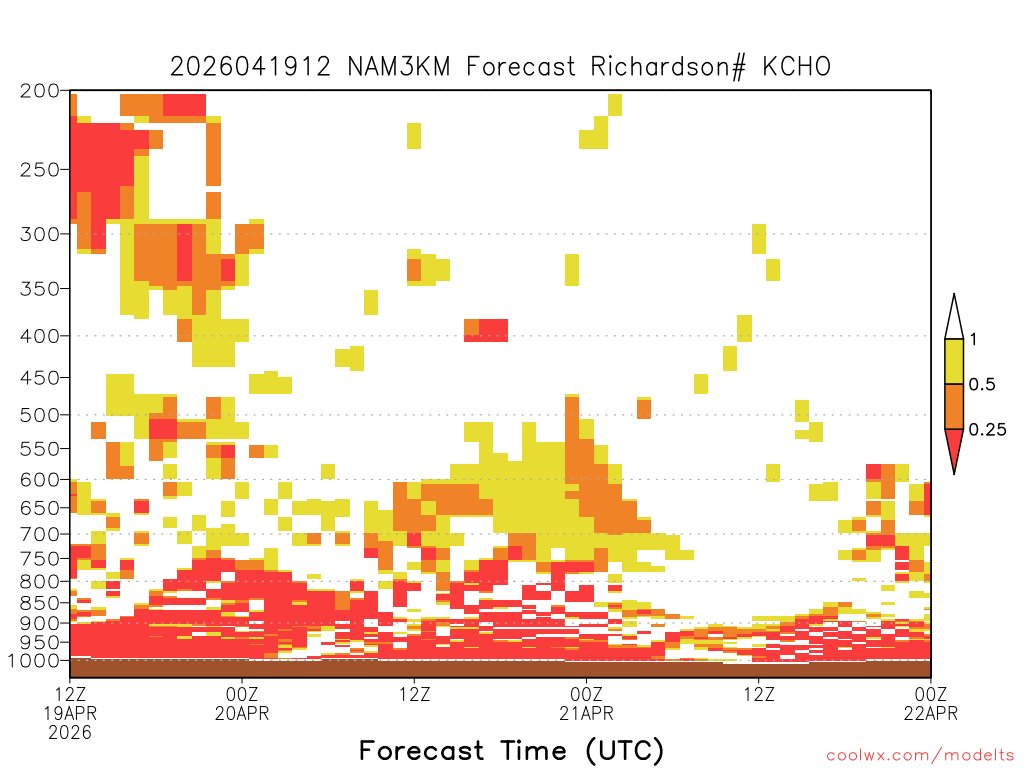 2026041912 NAM3KM Forecast Richardson# KCHO

200
250
300
350
400
450
500
550
600
650
700
750
800
850
900
950
1000

1
0.5
0.25

12Z
19APR
2026

00Z
20APR

12Z

00Z
21APR

12Z

00Z
22APR

Forecast Time (UTC)

coolwx.com/modelts